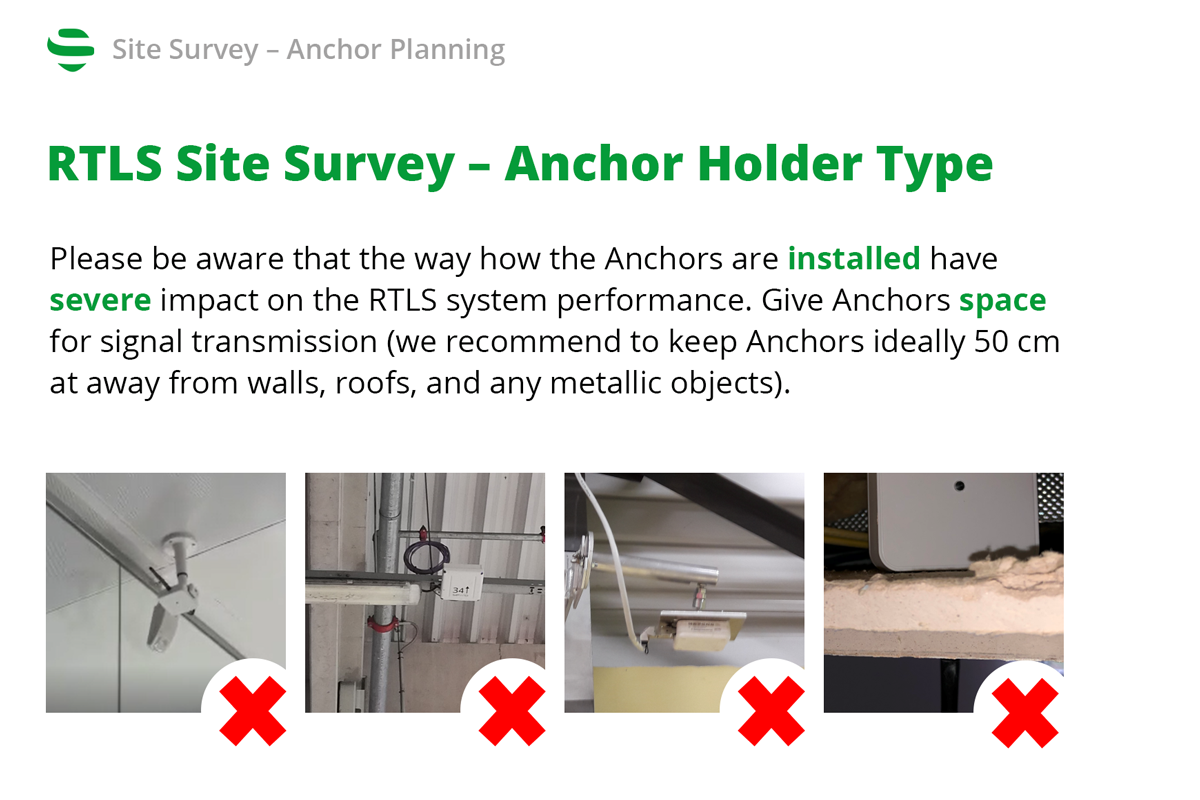 Site Survey – Anchor Planning

RTLS Site Survey – Anchor Holder Type

Please be aware that the way how the Anchors are installed have severe impact on the RTLS system performance. Give Anchors space for signal transmission (we recommend to keep Anchors ideally 50 cm at away from walls, roofs, and any metallic objects).

34